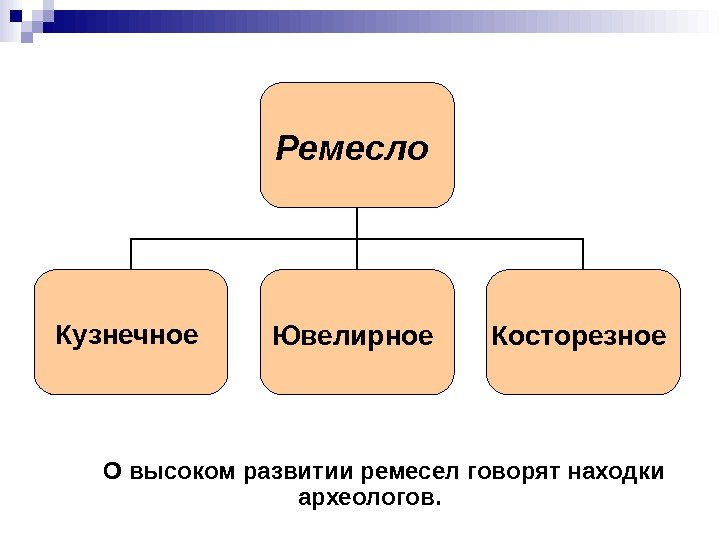 Ремесло

Кузнечное

Ювелирное

Косторезное

О высоком развитии ремесел говорят находки археологов.